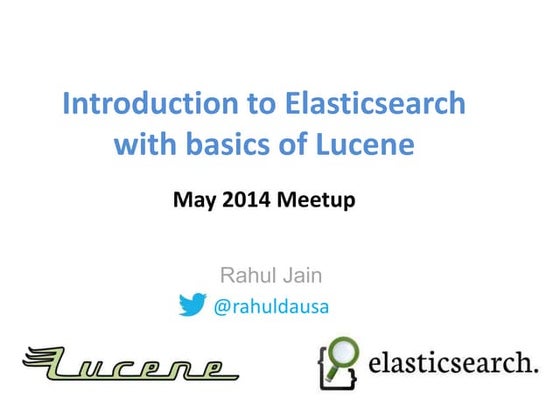 Introduction to Elasticsearch with basics of Lucene

May 2014 Meetup

Rahul Jain

@rahuldausa

Lucene

elasticsearch.